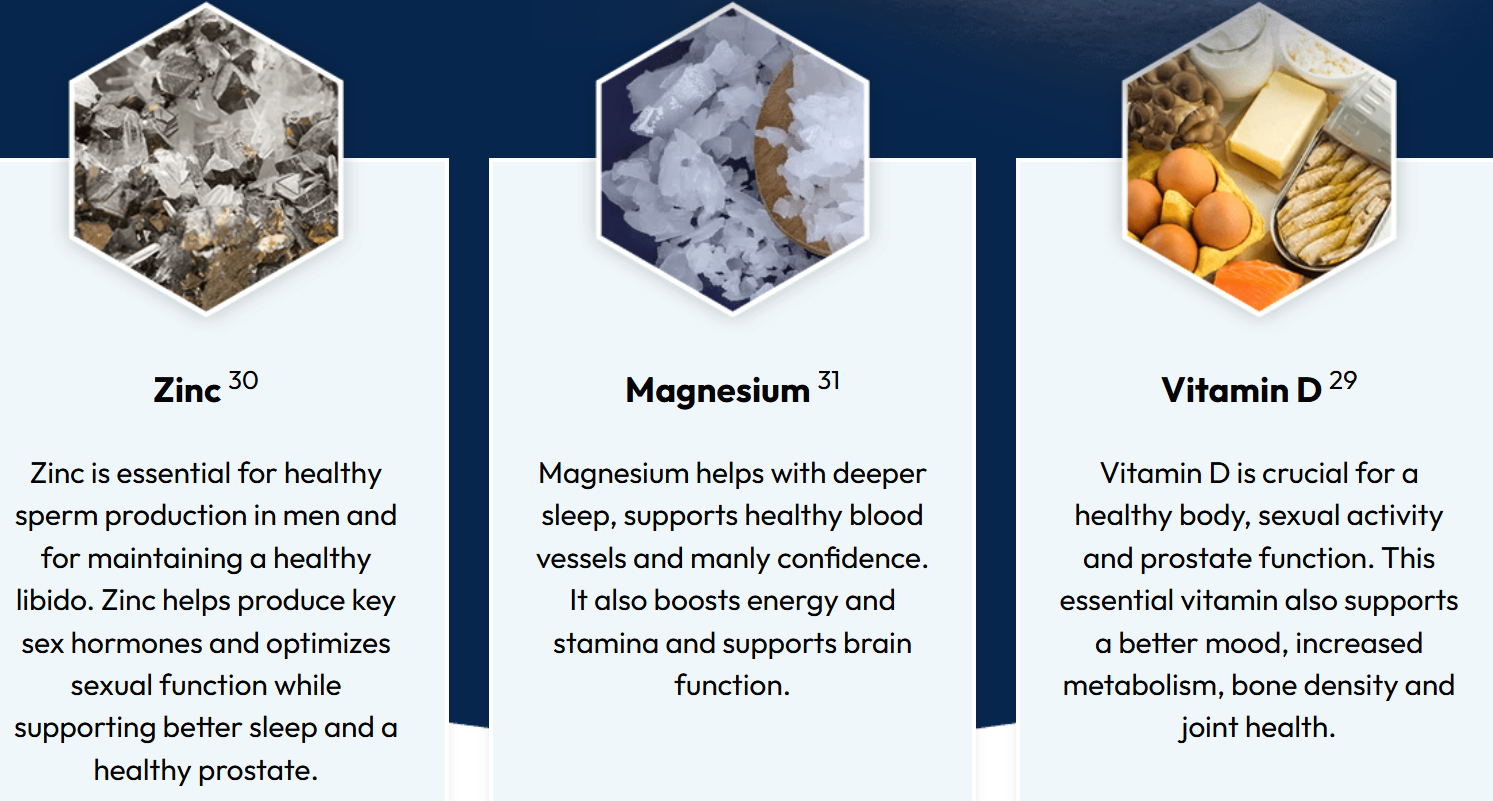 Zinc $^{30}$

Zinc is essential for healthy sperm production in men and for maintaining a healthy libido. Zinc helps produce key sex hormones and optimizes sexual function while supporting better sleep and a healthy prostate.

Magnesium $^{31}$

Magnesium helps with deeper sleep, supports healthy blood vessels and manly confidence. It also boosts energy and stamina and supports brain function.

Vitamin D $^{29}$

Vitamin D is crucial for a healthy body, sexual activity and prostate function. This essential vitamin also supports a better mood, increased metabolism, bone density and joint health.